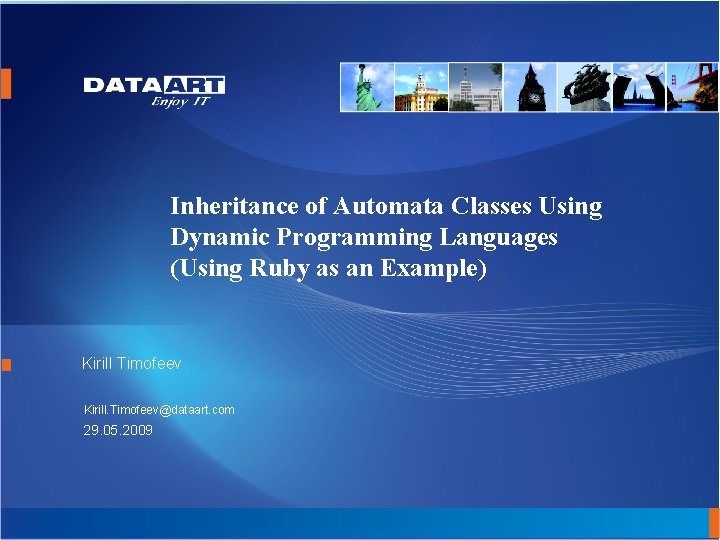 DATAART
Enjoy IT

Inheritance of Automata Classes Using Dynamic Programming Languages (Using Ruby as an Example)

Kirill Timofeev

Kirill.Timofeev@dataart.com
29.05.2009